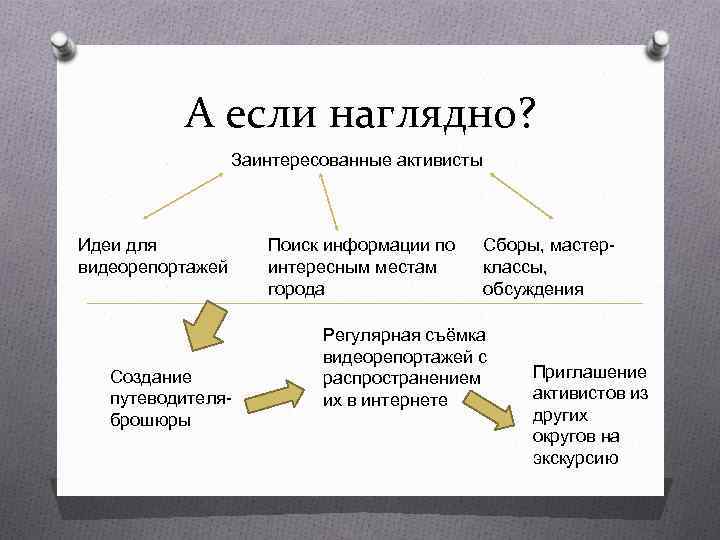 А если наглядно?

Заинтересованные активисты

Идеи для видеорепортажей

Поиск информации по интересным местам города

Сборы, мастер-классы, обсуждения

Создание путеводителя-брошюры

Регулярная съёмка видеорепортажей с распространением их в интернете

Приглашение активистов из других округов на экскурсию